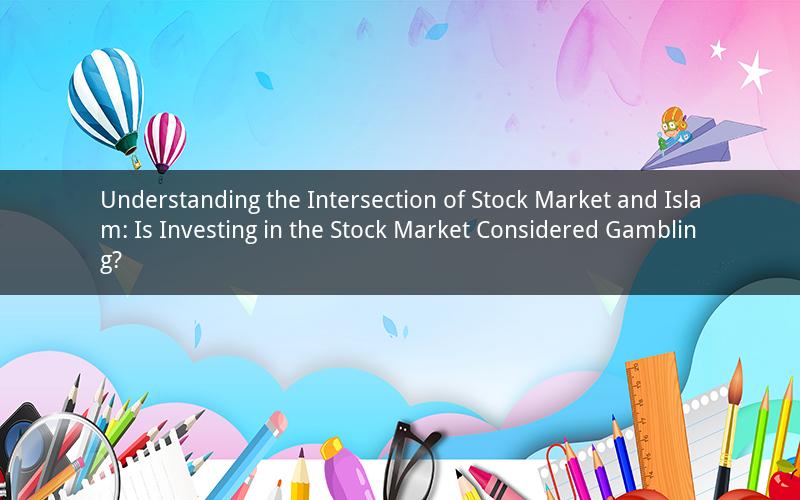 Understanding the Intersection of Stock Market and Islam: Is Investing in the Stock Market Considered Gambling?